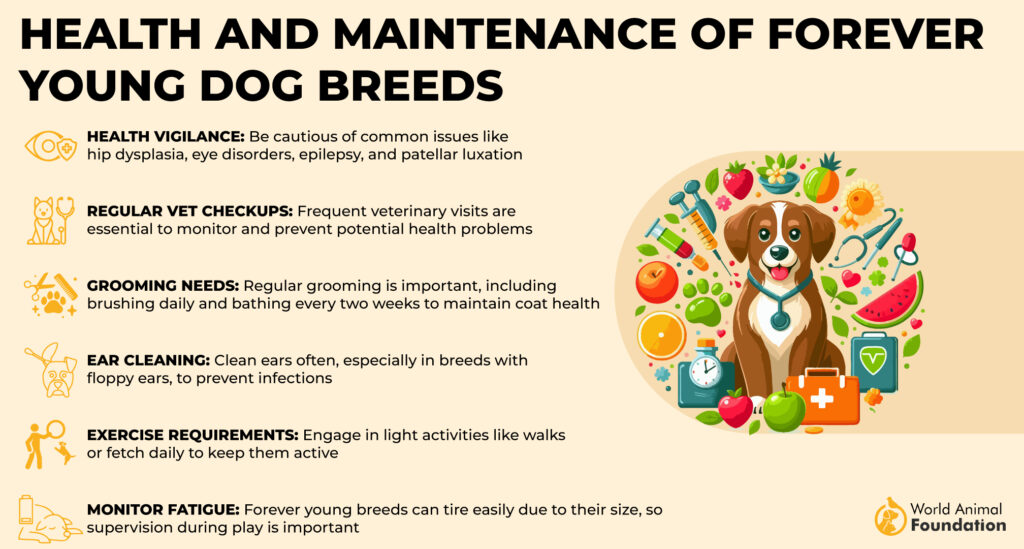 HEALTH AND MAINTENANCE OF FOREVER YOUNG DOG BREEDS

HEALTH VIGILANCE: Be cautious of common issues like hip dysplasia, eye disorders, epilepsy, and patellar luxation

REGULAR VET CHECKUPS: Frequent veterinary visits are essential to monitor and prevent potential health problems

GROOMING NEEDS: Regular grooming is important, including brushing daily and bathing every two weeks to maintain coat health

EAR CLEANING: Clean ears often, especially in breeds with floppy ears, to prevent infections

EXERCISE REQUIREMENTS: Engage in light activities like walks or fetch daily to keep them active

MONITOR FATIGUE: Forever young breeds can tire easily due to their size, so supervision during play is important

World Animal Foundation